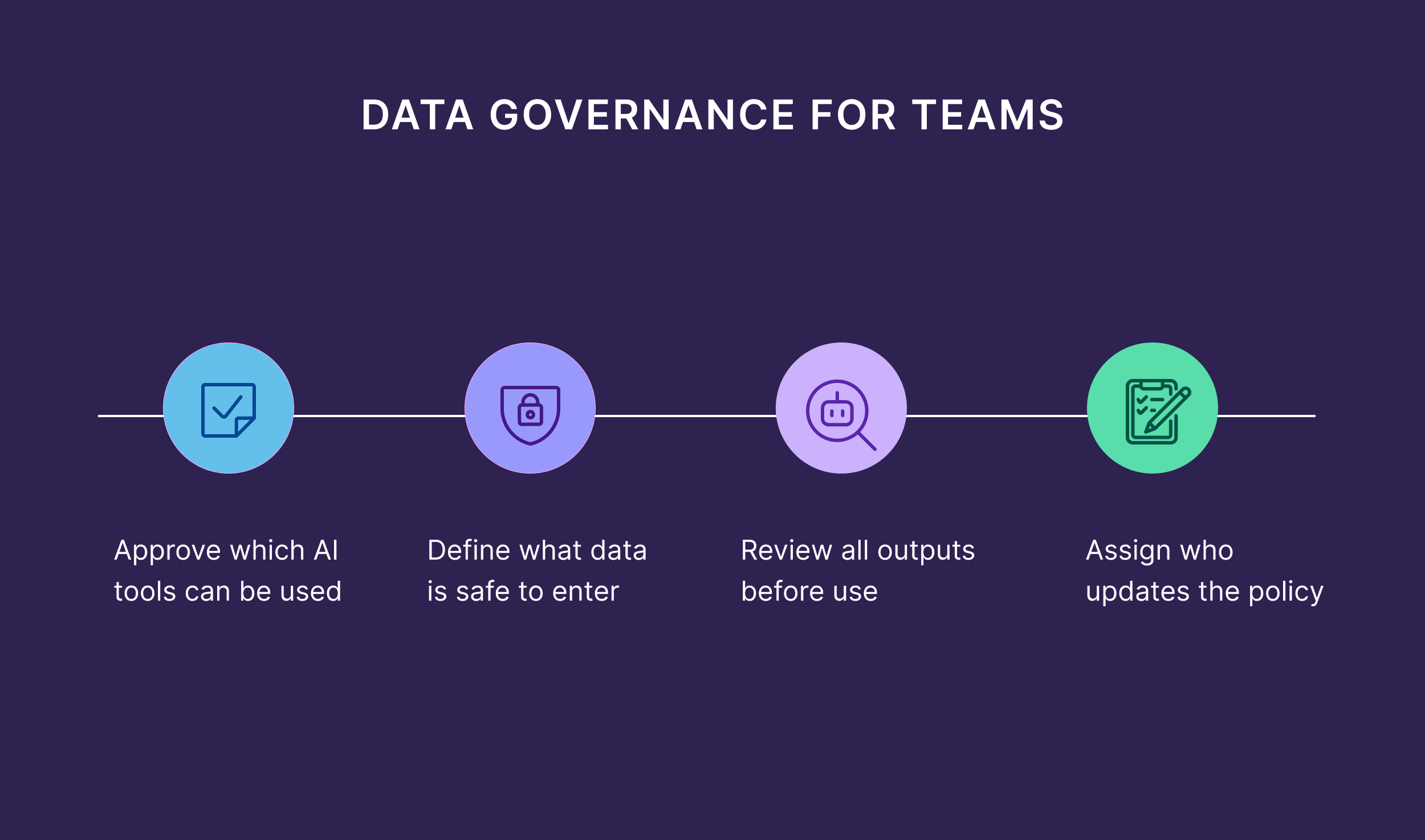 DATA GOVERNANCE FOR TEAMS

Approve which AI tools can be used

Define what data is safe to enter

Review all outputs before use

Assign who updates the policy